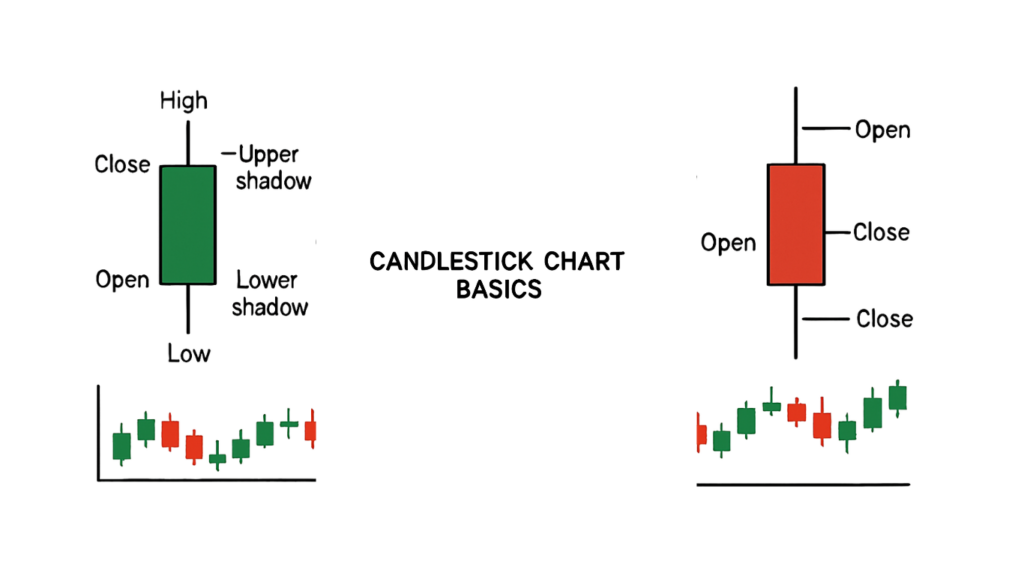 High
Close
Upper shadow
Open
Lower shadow
Low

CANDLESTICK CHART BASICS

Open
Open
Close
Close